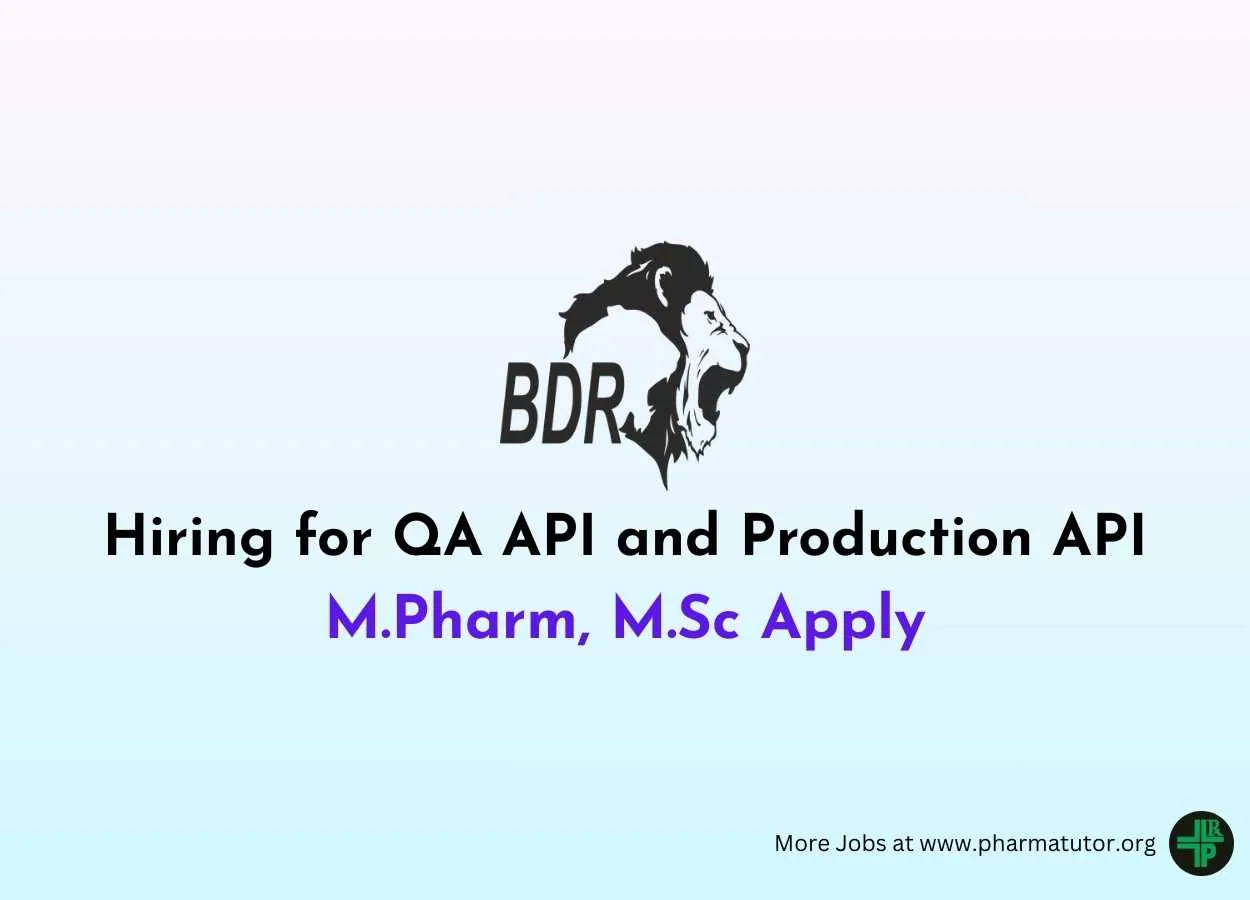 BDR

Hiring for QA API and Production API

M.Pharm, M.Sc Apply

More Jobs at www.pharmatutor.org